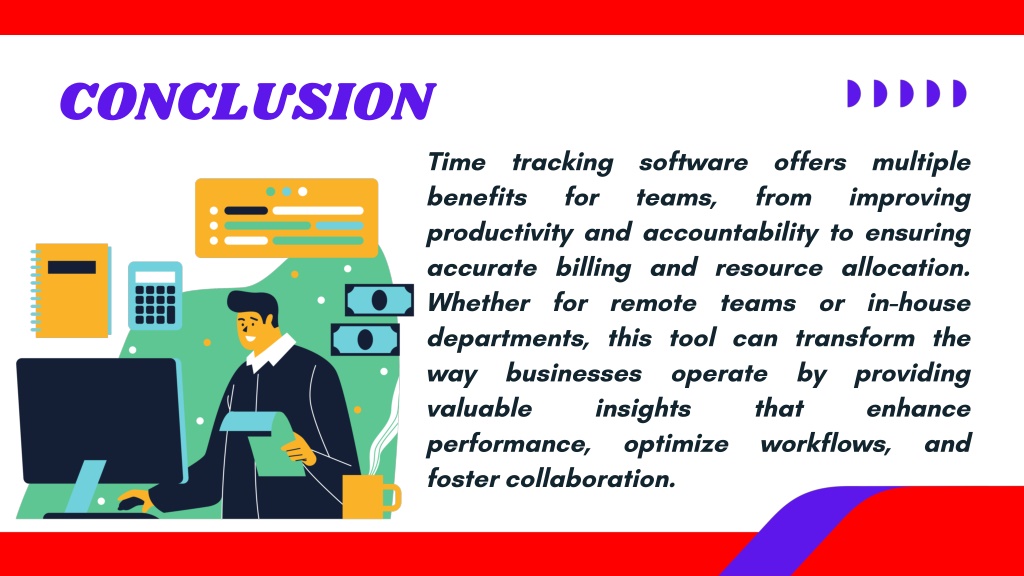 CONCLUSION

Time tracking software offers multiple benefits for teams, from improving productivity and accountability to ensuring accurate billing and resource allocation. Whether for remote teams or in-house departments, this tool can transform the way businesses operate by providing valuable insights that enhance performance, optimize workflows, and foster collaboration.